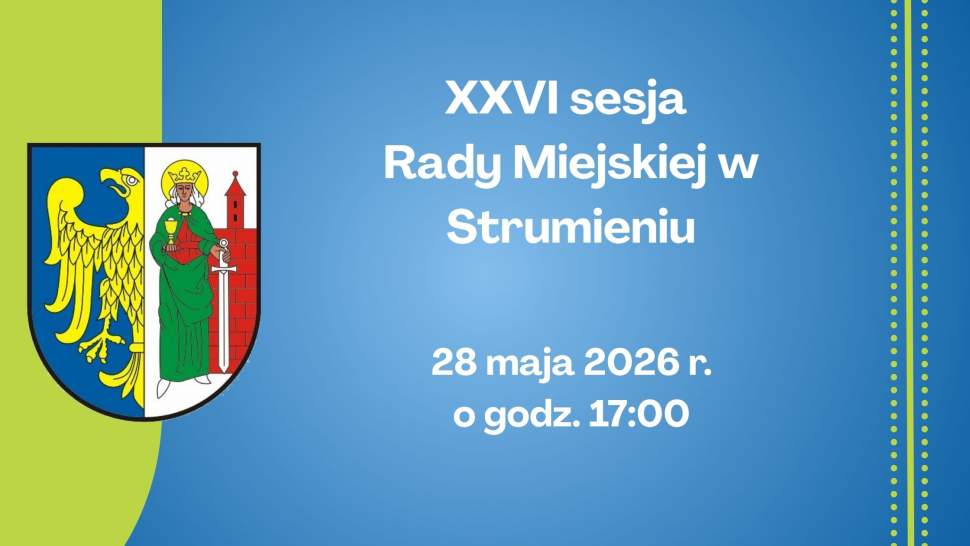 XXVI sesja
Rady Miejskiej w
Strumieniu

28 maja 2026 r.
o godz. 17:00